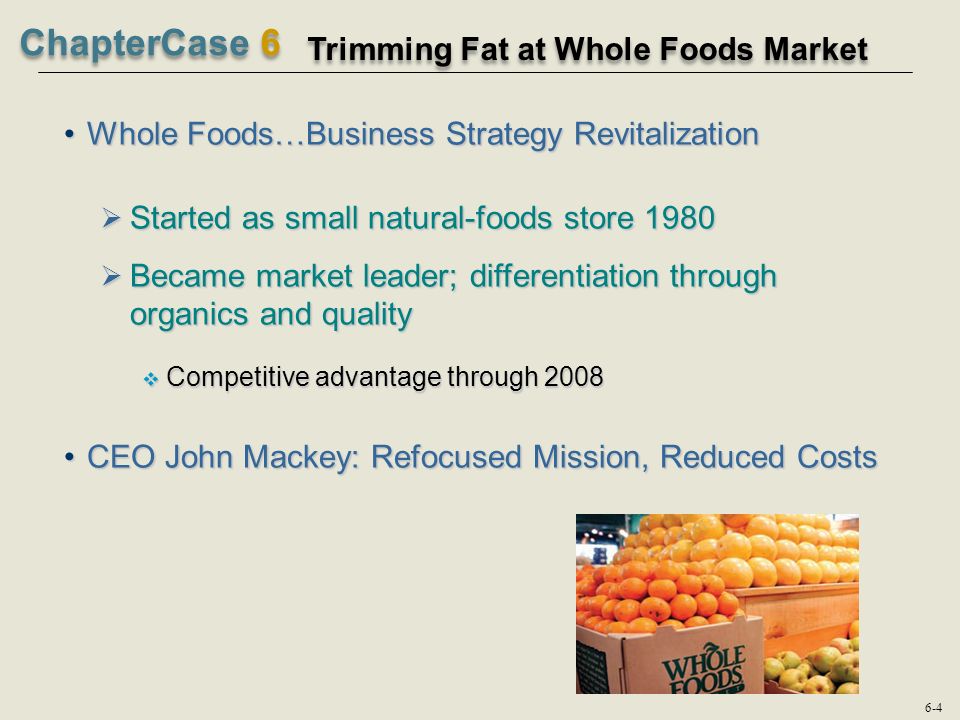 ChapterCase 6 Trimming Fat at Whole Foods Market

• Whole Foods…Business Strategy Revitalization

➢ Started as small natural-foods store 1980

➢ Became market leader; differentiation through organics and quality

❖ Competitive advantage through 2008

• CEO John Mackey: Refocused Mission, Reduced Costs

WHOLE FOODS

6-4